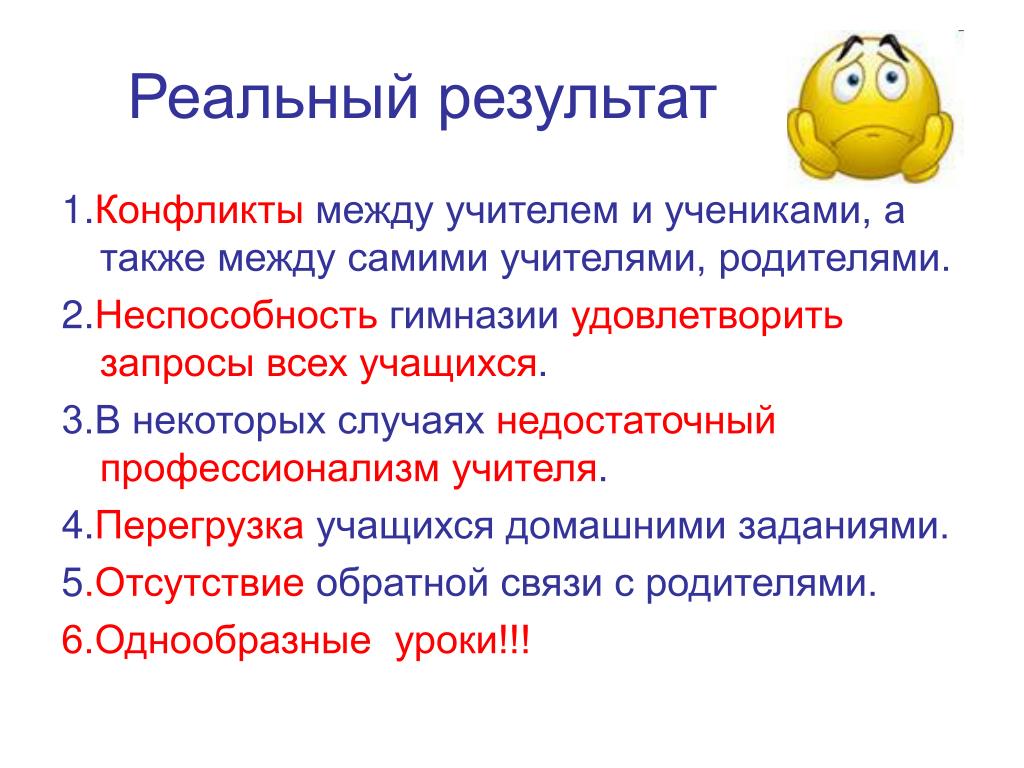 Реальный результат

1.Конфликты между учителем и учениками, а также между самими учителями, родителями.

2.Неспособность гимназии удовлетворить запросы всех учащихся.

3.В некоторых случаях недостаточный профессионализм учителя.

4.Перегрузка учащихся домашними заданиями.

5.Отсутствие обратной связи с родителями.

6.Однообразные  уроки!!!